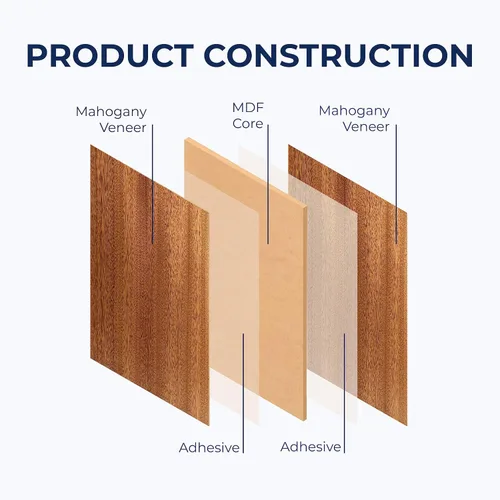 PRODUCT CONSTRUCTION

Mahogany Veneer

MDF Core

Mahogany Veneer

Adhesive

Adhesive